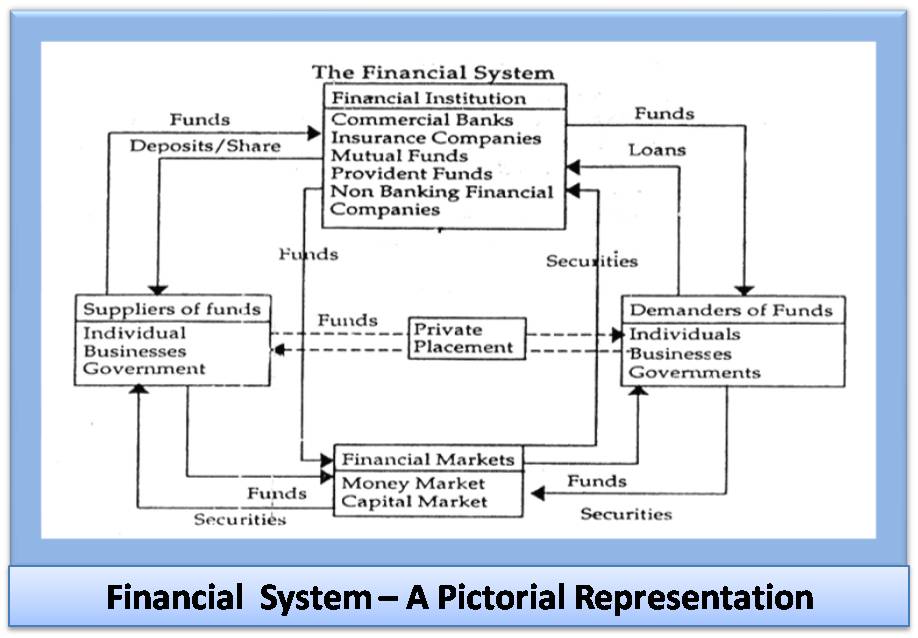 The Financial System

Financial Institution
Commercial Banks
Insurance Companies
Mutual Funds
Provident Funds
Non Banking Financial Companies

Funds

Deposits/Share

Funds

Loans

Funds

Securities

Suppliers of funds
Individual
Businesses
Government

Funds

Private Placement

Demanders of Funds
Individuals
Businesses
Governments

Financial Markets
Money Market
Capital Market

Funds

Securities

Funds

Securities

Financial System – A Pictorial Representation